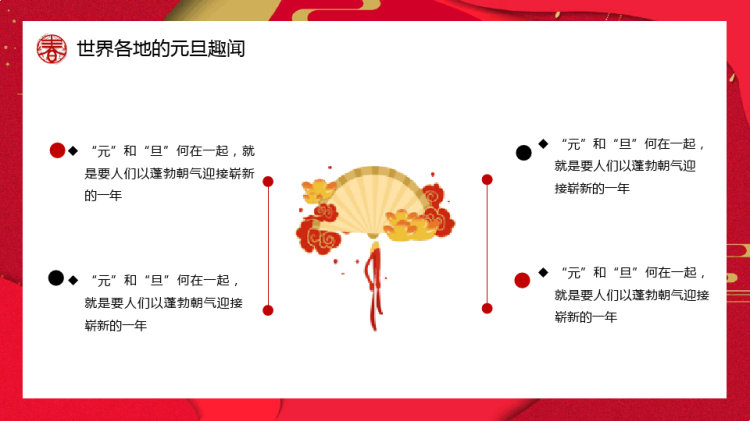 春 世界各地的元旦趣闻

◆ “元”和“旦”何在一起，就是要人们以蓬勃朝气迎接崭新的一年

◆ “元”和“旦”何在一起，就是要人们以蓬勃朝气迎接崭新的一年

◆ “元”和“旦”何在一起，就是要人们以蓬勃朝气迎接崭新的一年

◆ “元”和“旦”何在一起，就是要人们以蓬勃朝气迎接崭新的一年